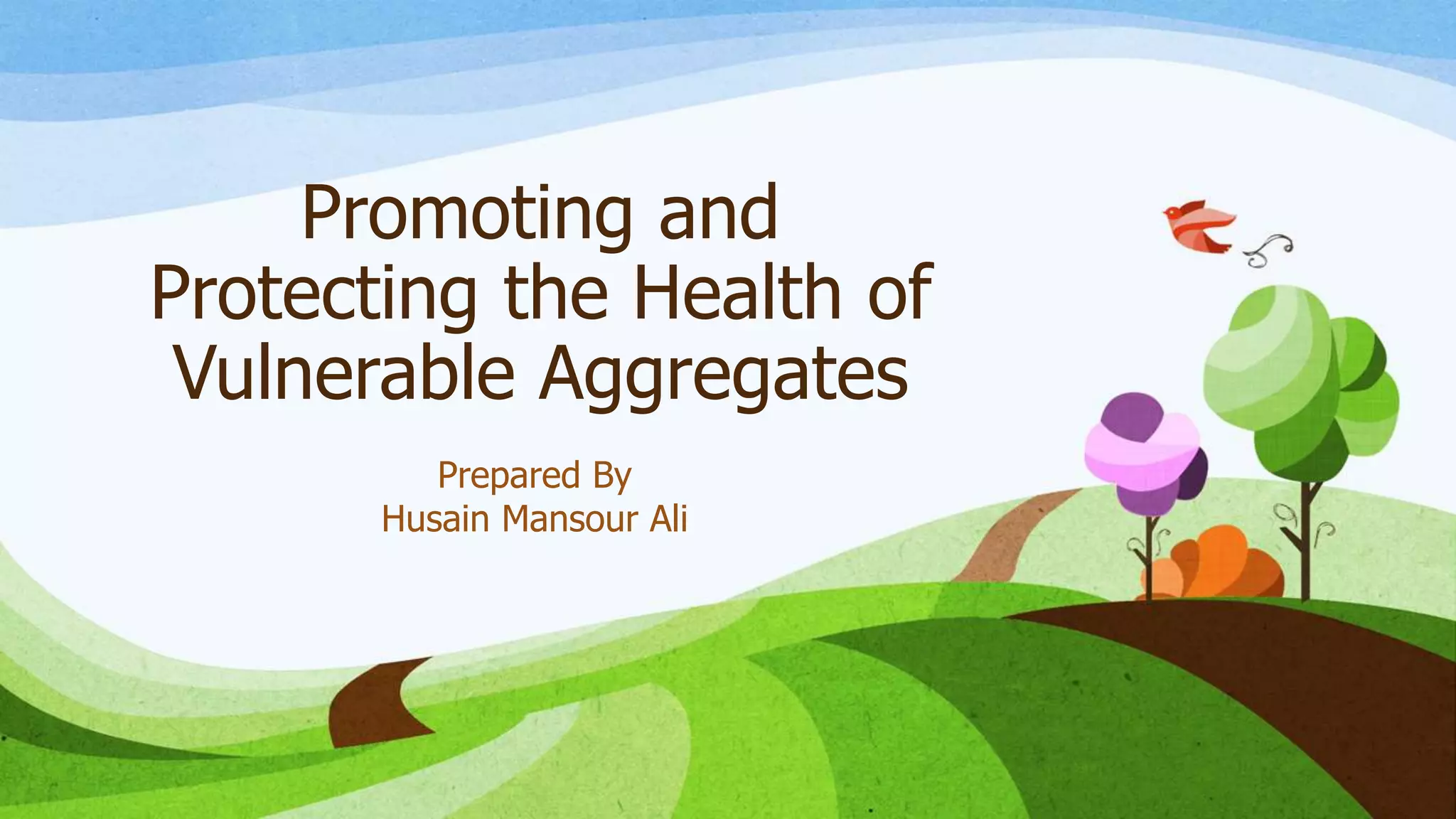 Promoting and Protecting the Health of Vulnerable Aggregates

Prepared By
Husain Mansour Ali